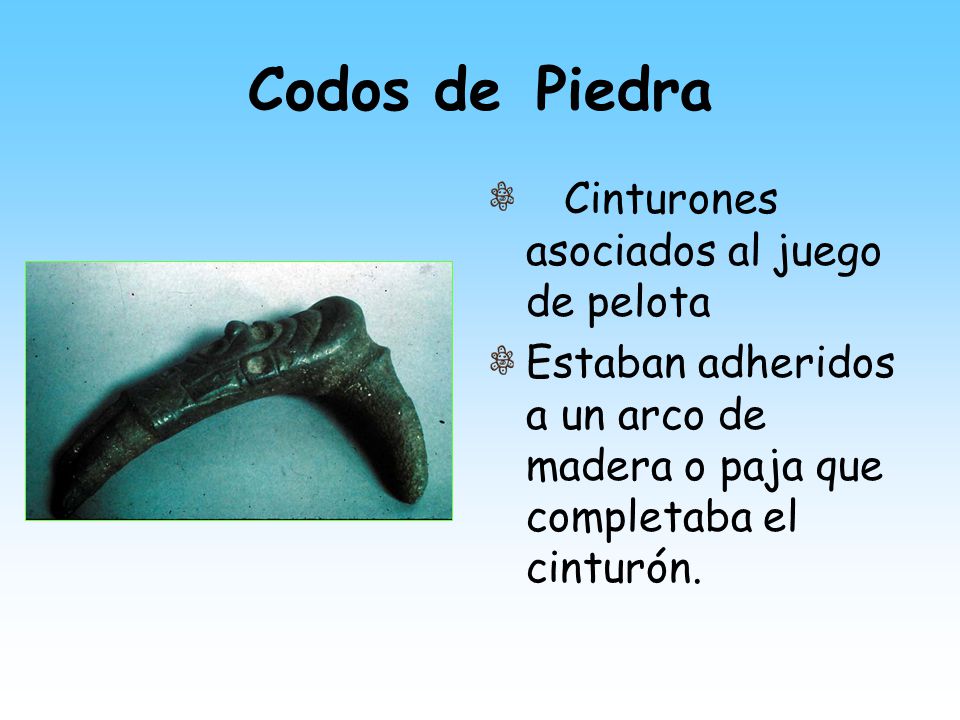 Codos de Piedra

Cinturones asociados al juego de pelota

Estaban adheridos a un arco de madera o paja que completaba el cinturón.